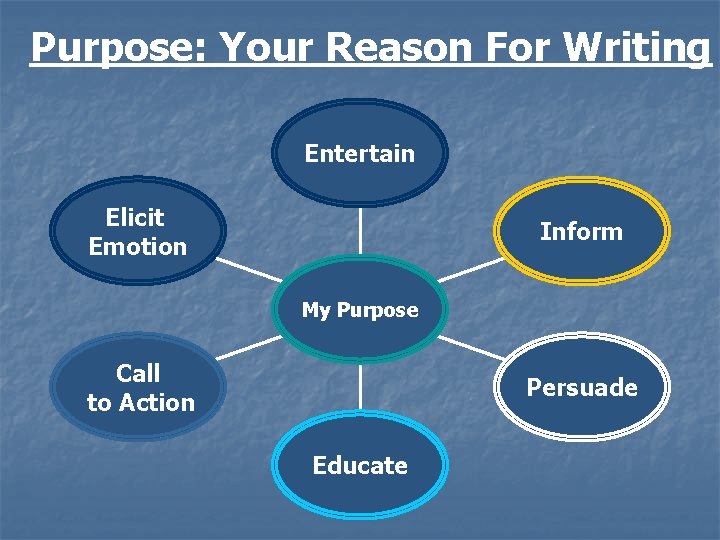 Purpose: Your Reason For Writing

Entertain

Elicit Emotion

Inform

My Purpose

Call to Action

Persuade

Educate